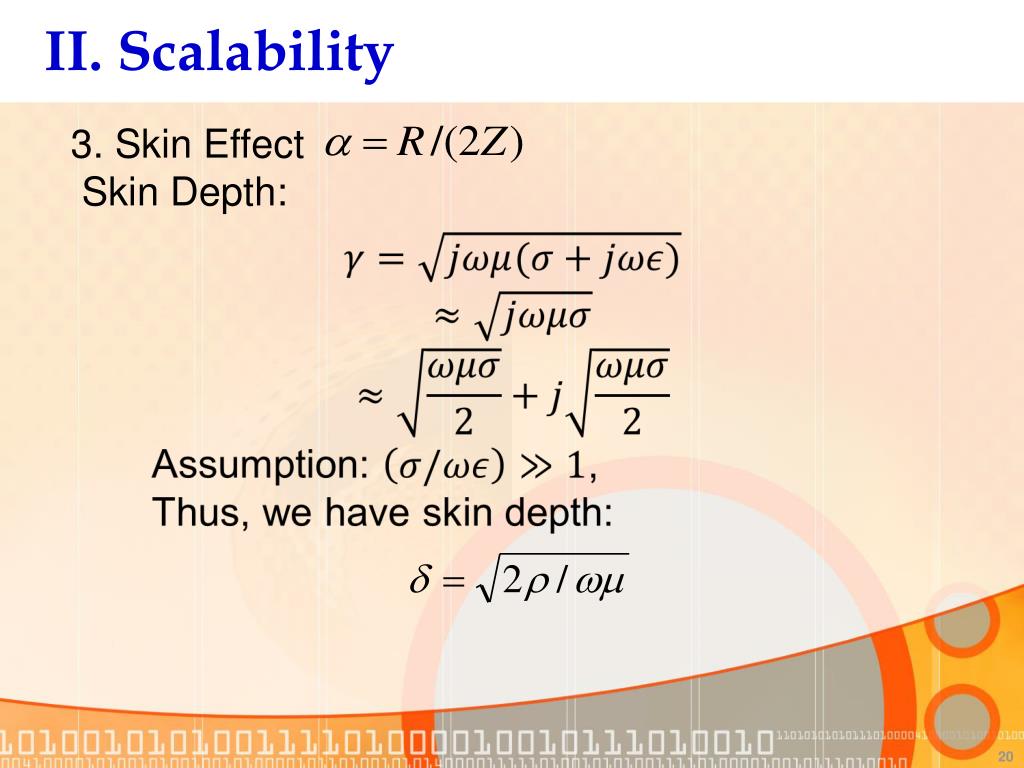 II. Scalability

3. Skin Effect $\alpha = R/(2Z)$
Skin Depth:

$\gamma = \sqrt{j\omega\mu(\sigma + j\omega\epsilon)}$
$\approx \sqrt{j\omega\mu\sigma}$
$\approx \sqrt{\frac{\omega\mu\sigma}{2}} + j\sqrt{\frac{\omega\mu\sigma}{2}}$

Assumption: $(\sigma/\omega\epsilon) \gg 1$,
Thus, we have skin depth:

$\delta = \sqrt{2\rho/\omega\mu}$

20